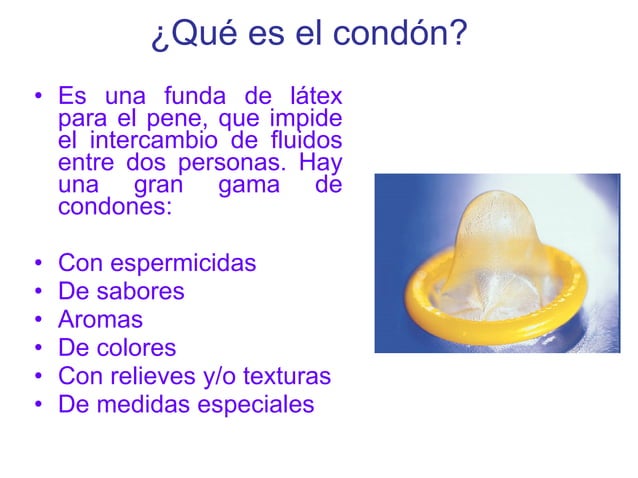 ¿Qué es el condón?

• Es una funda de látex para el pene, que impide el intercambio de fluidos entre dos personas. Hay una gran gama de condones:

• Con espermicidas
• De sabores
• Aromas
• De colores
• Con relieves y/o texturas
• De medidas especiales